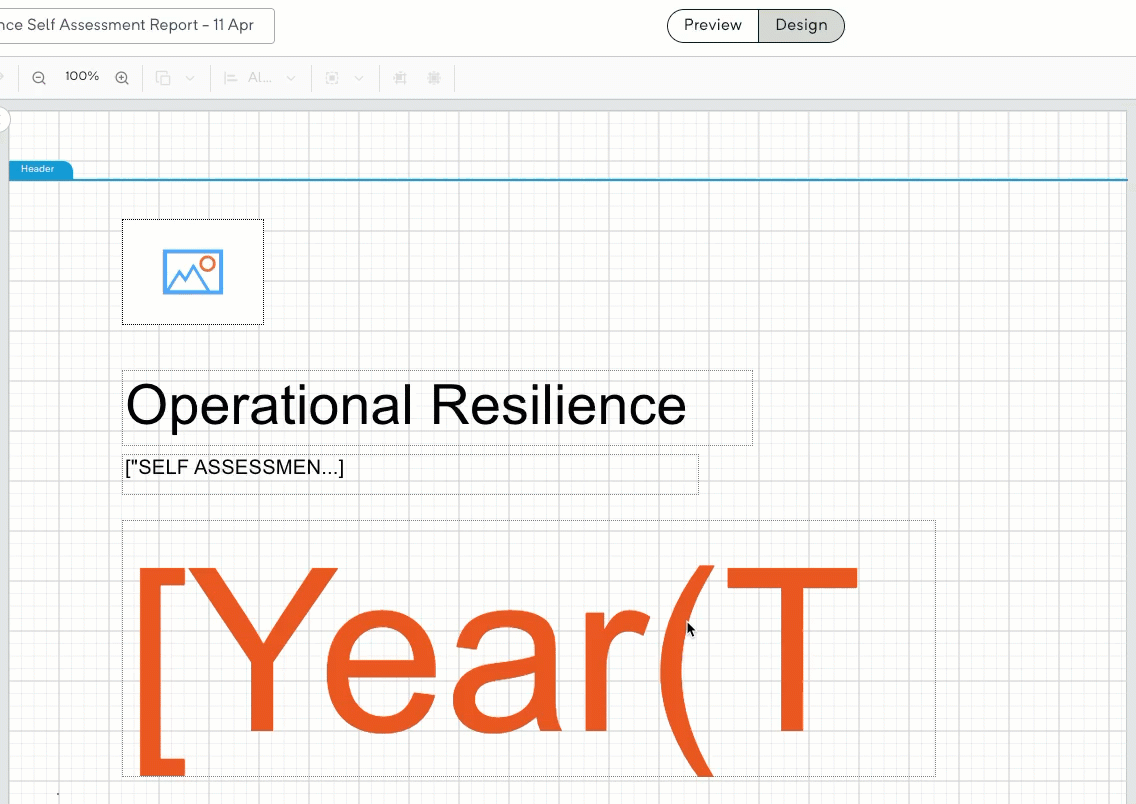 nce Self Assessment Report - 11 Apr

Preview Design

100%

Al...

Header

Operational Resilience

["SELF ASSESSMEN...]

[Year(T